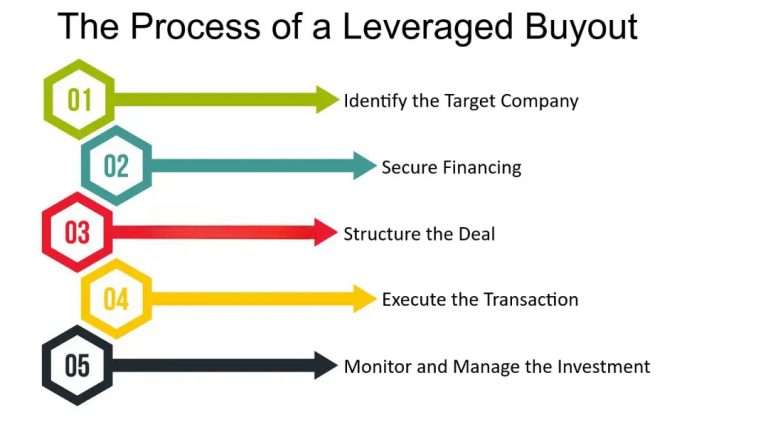 The Process of a Leveraged Buyout

01 Identify the Target Company

02 Secure Financing

03 Structure the Deal

04 Execute the Transaction

05 Monitor and Manage the Investment